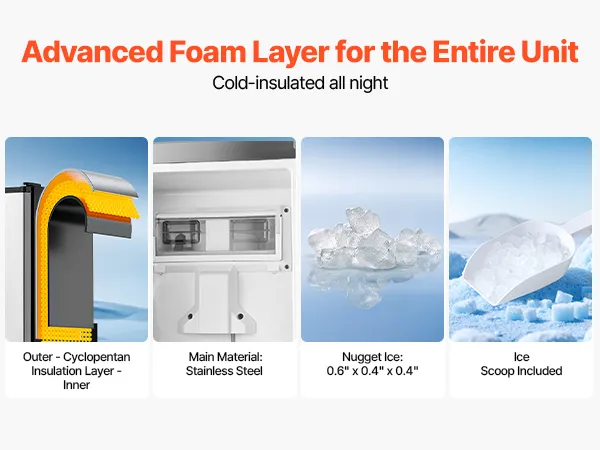 Advanced Foam Layer for the Entire Unit

Cold-insulated all night

Outer - Cyclopentan Insulation Layer - Inner

Main Material: Stainless Steel

Nugget Ice: 0.6" x 0.4" x 0.4"

Ice Scoop Included